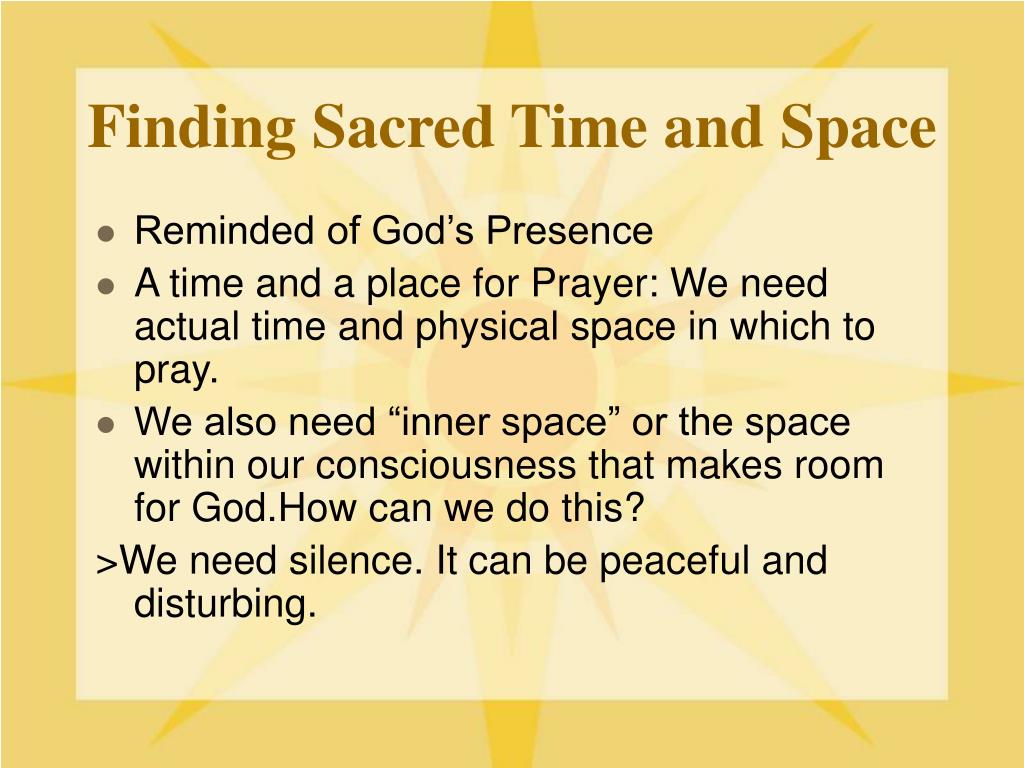 Finding Sacred Time and Space

- Reminded of God’s Presence
- A time and a place for Prayer: We need actual time and physical space in which to pray.
- We also need “inner space” or the space within our consciousness that makes room for God.How can we do this?

>We need silence. It can be peaceful and disturbing.